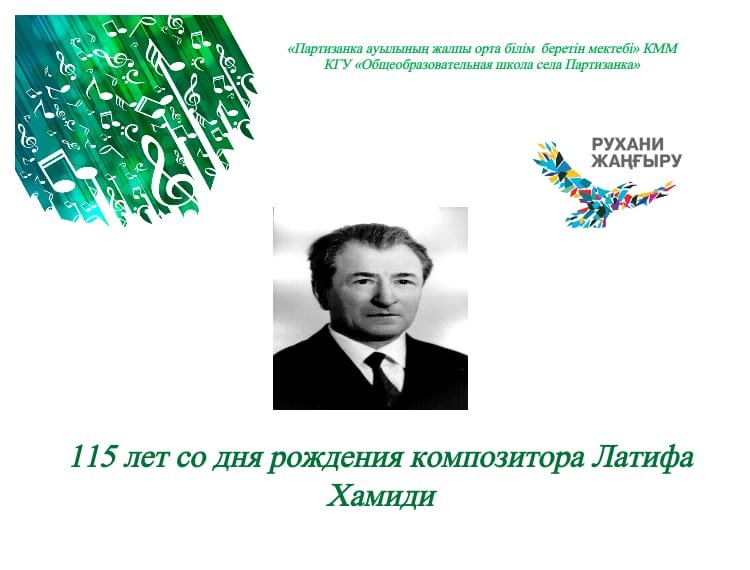 «Партизанка ауылының жалпы орта білім беретін мектебі» КММ
КГУ «Общеобразовательная школа села Партизанка»

РУХАНИ
ЖАҢҒЫРУ

115 лет со дня рождения композитора Латифа Хамиди